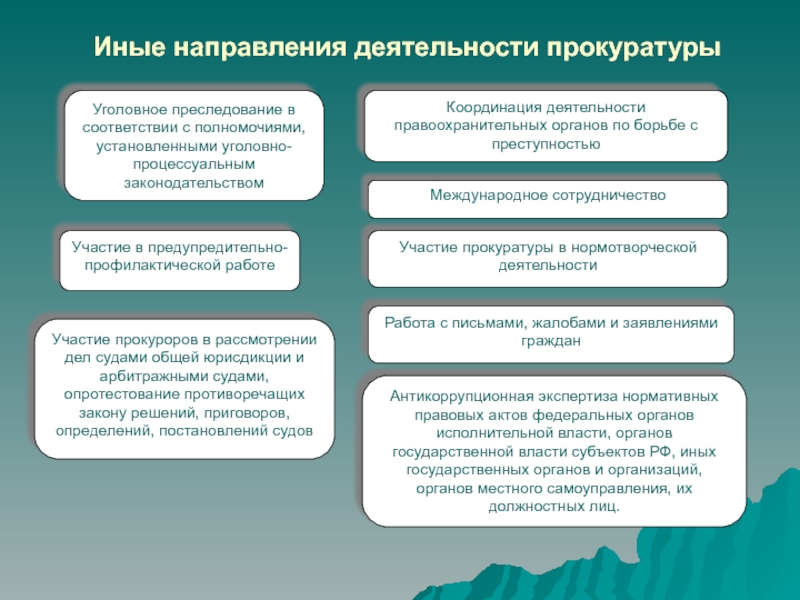 Иные направления деятельности прокуратуры

Уголовное преследование в соответствии с полномочиями, установленными уголовно-процессуальным законодательством

Участие в предупредительно-профилактической работе

Участие прокуроров в рассмотрении дел судами общей юрисдикции и арбитражными судами, опротестование противоречащих закону решений, приговоров, определений, постановлений судов

Координация деятельности правоохранительных органов по борьбе с преступностью

Международное сотрудничество

Участие прокуратуры в нормотворческой деятельности

Работа с письмами, жалобами и заявлениями граждан

Антикоррупционная экспертиза нормативных правовых актов федеральных органов исполнительной власти, органов государственной власти субъектов РФ, иных государственных органов и организаций, органов местного самоуправления, их должностных лиц.